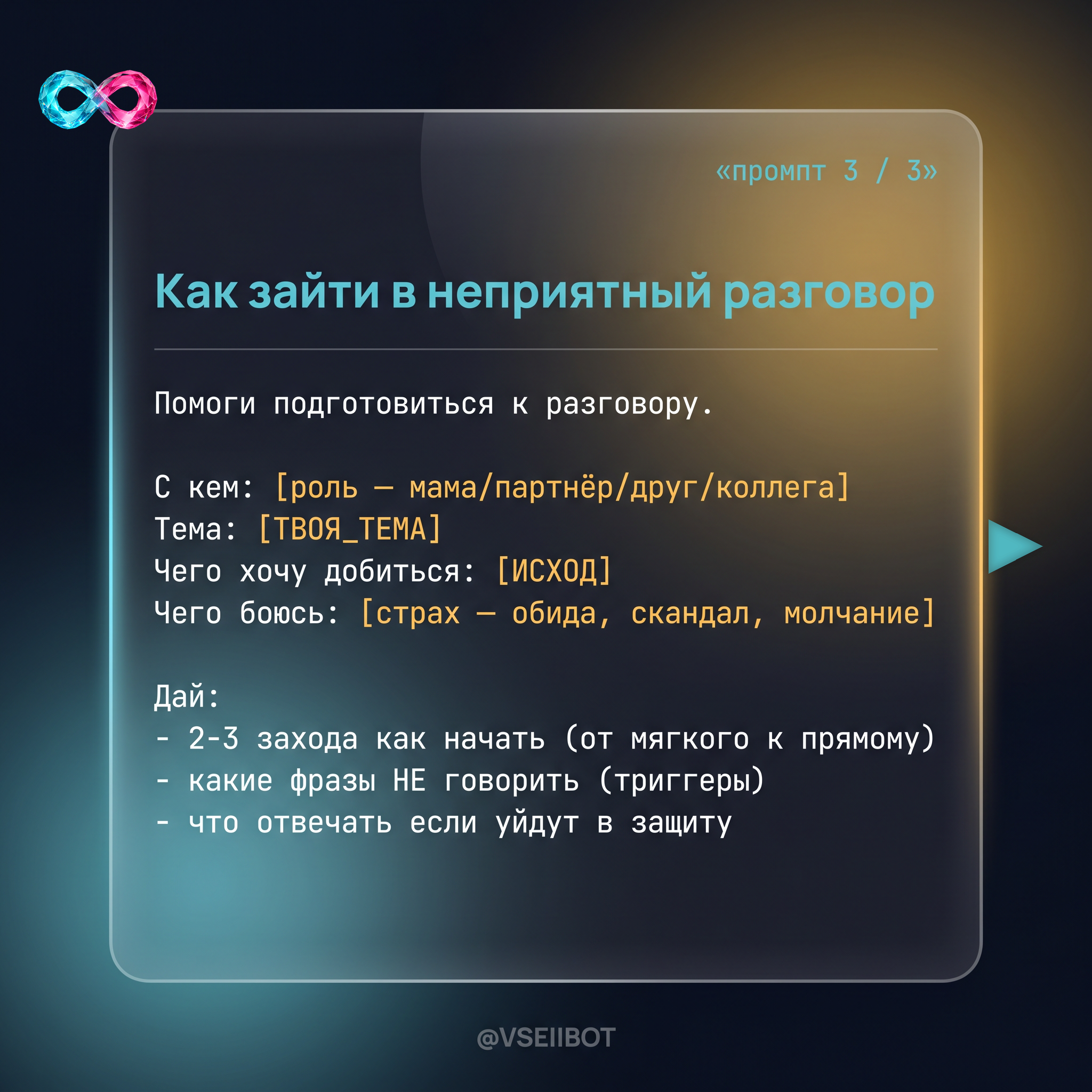 «промпт 3 / 3»

Как зайти в неприятный разговор

Помоги подготовиться к разговору.

С кем: [роль — мама/партнёр/друг/коллега]
Тема: [ТВОЯ_ТЕМА]
Чего хочу добиться: [ИСХОД]
Чего боюсь: [страх — обида, скандал, молчание]

Дай:
- 2-3 захода как начать (от мягкого к прямому)
- какие фразы НЕ говорить (триггеры)
- что отвечать если уйдут в защиту

@VSEIIBOT